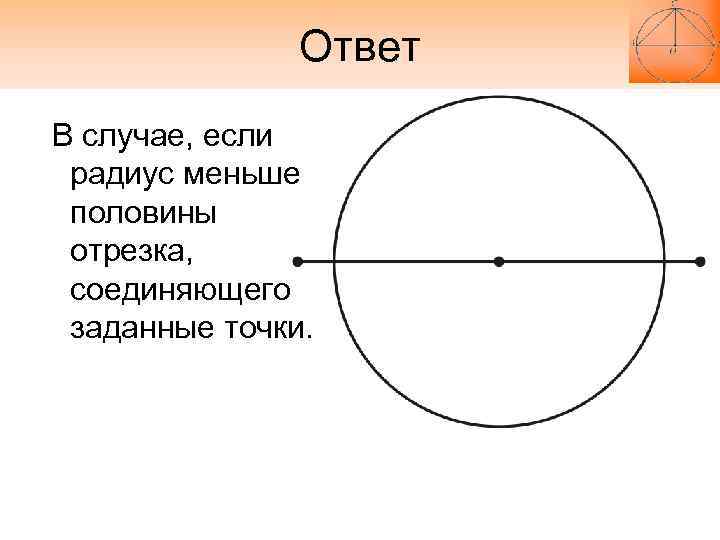 Ответ

В случае, если радиус меньше половины отрезка, соединяющего заданные точки.